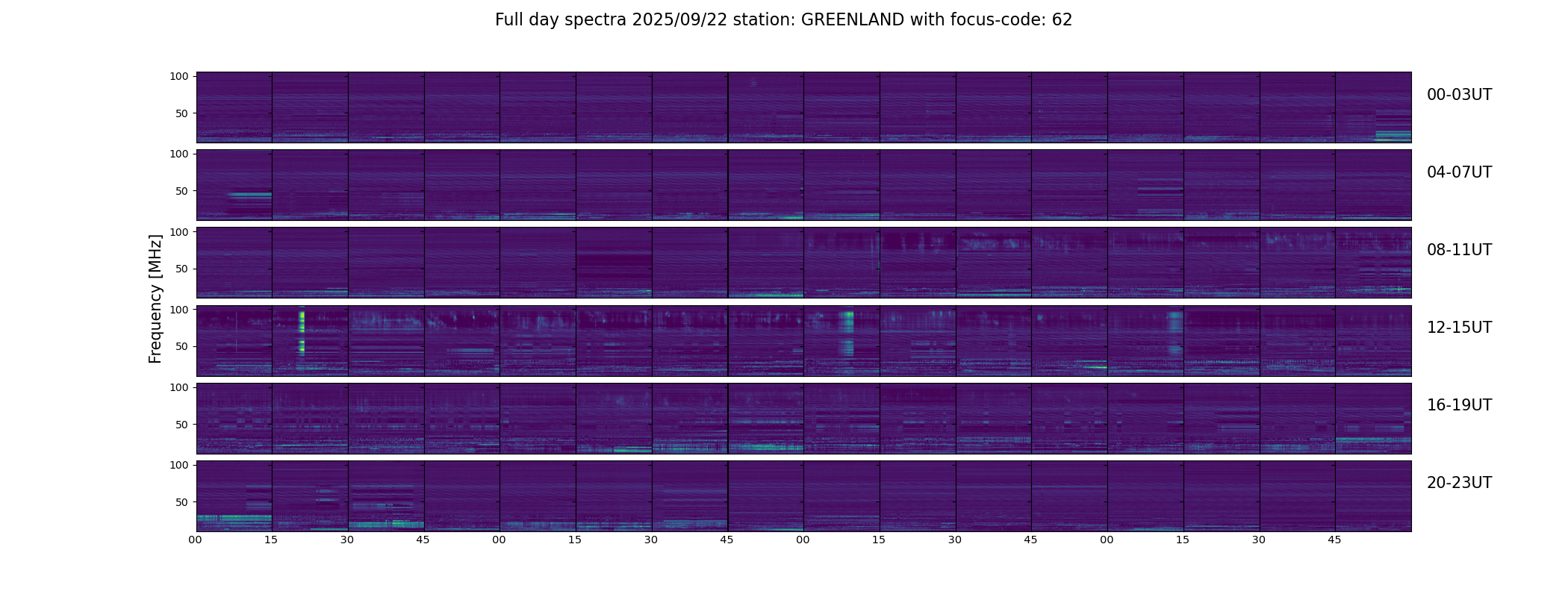 Full day spectra 2025/09/22 station: GREENLAND with focus-code: 62

Frequency [MHz]

100
50
00-03UT

100
50
04-07UT

100
50
08-11UT

100
50
12-15UT

100
50
16-19UT

100
50
20-23UT

00 15 30 45 00 15 30 45 00 15 30 45 00 15 30 45